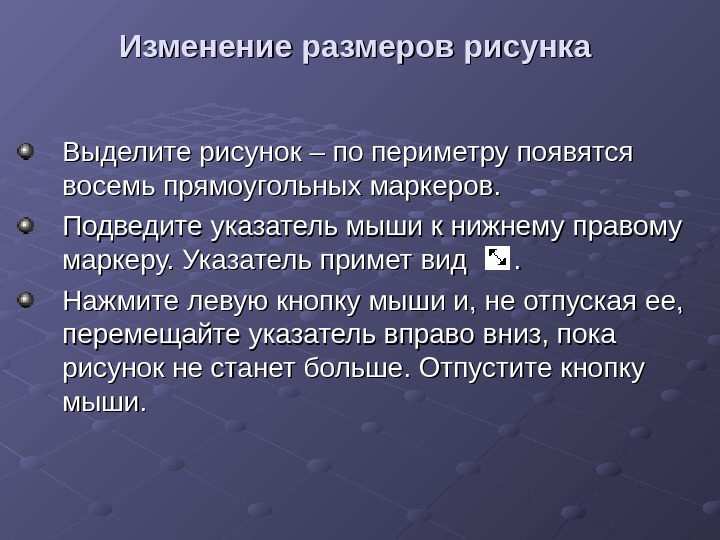 Изменение размеров рисунка

Выделите рисунок – по периметру появятся восемь прямоугольных маркеров.

Подведите указатель мыши к нижнему правому маркеру. Указатель примет вид .

Нажмите левую кнопку мыши и, не отпуская ее, перемещайте указатель вправо вниз, пока рисунок не станет больше. Отпустите кнопку мыши.